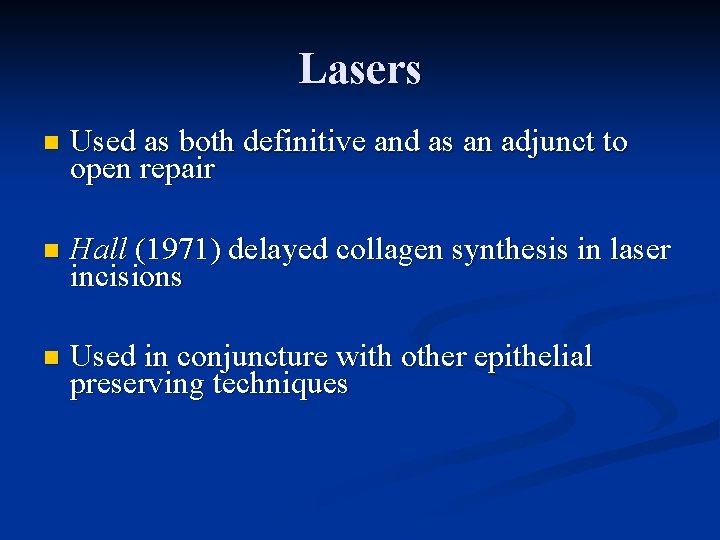 Lasers

Used as both definitive and as an adjunct to open repair

Hall (1971) delayed collagen synthesis in laser incisions

Used in conjuncture with other epithelial preserving techniques